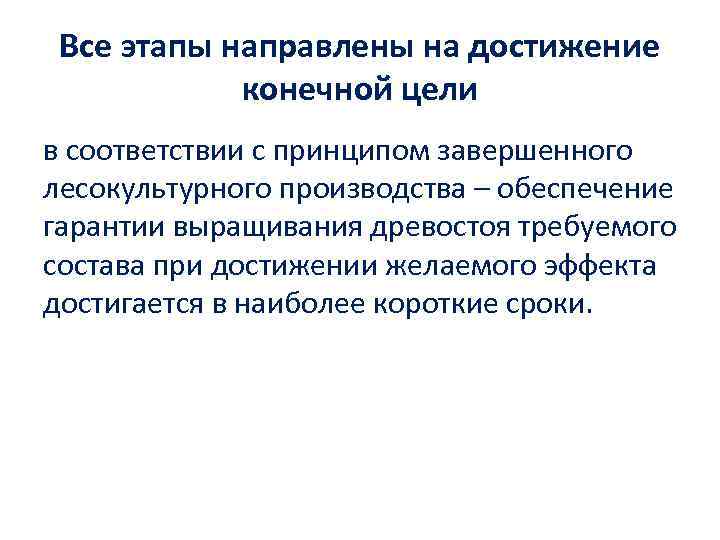 Все этапы направлены на достижение конечной цели

в соответствии с принципом завершенного лесокультурного производства – обеспечение гарантии выращивания древостоя требуемого состава при достижении желаемого эффекта достигается в наиболее короткие сроки.